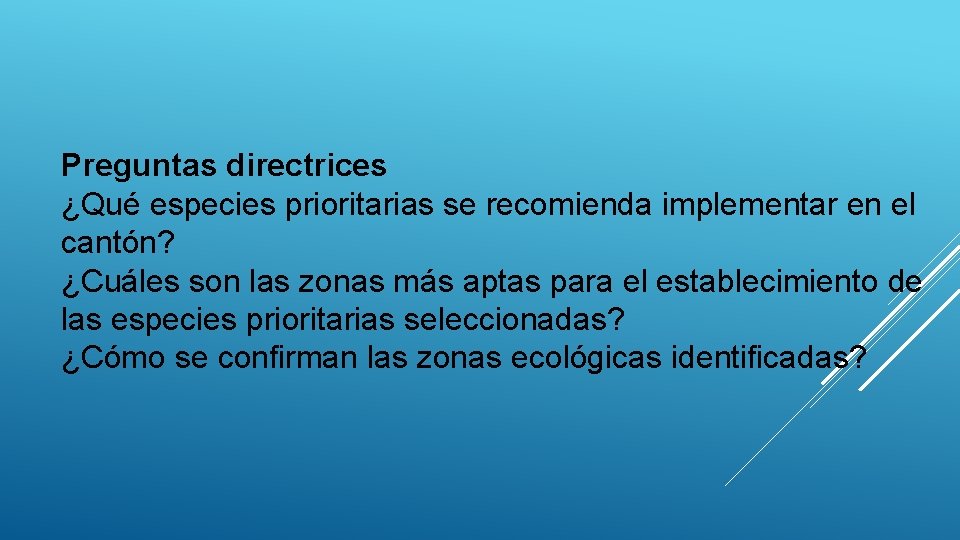 Preguntas directrices
¿Qué especies prioritarias se recomienda implementar en el cantón?
¿Cuáles son las zonas más aptas para el establecimiento de las especies prioritarias seleccionadas?
¿Cómo se confirman las zonas ecológicas identificadas?